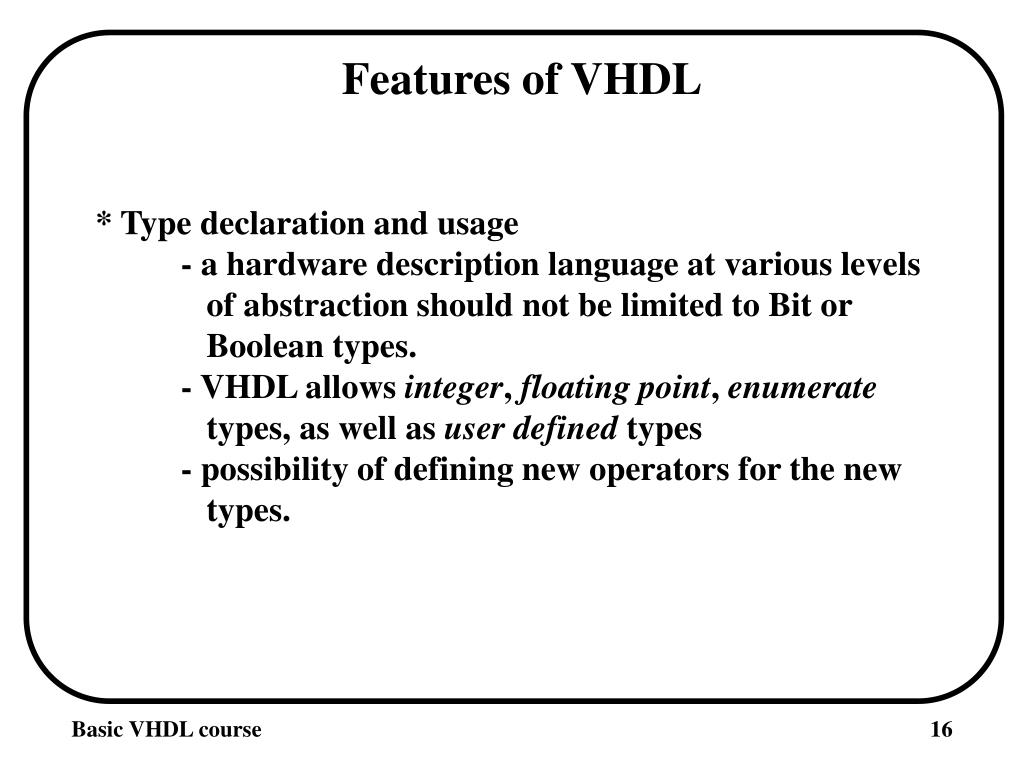 Features of VHDL

* Type declaration and usage
- a hardware description language at various levels of abstraction should not be limited to Bit or Boolean types.
- VHDL allows integer, floating point, enumerate types, as well as user defined types
- possibility of defining new operators for the new types.

Basic VHDL course

16